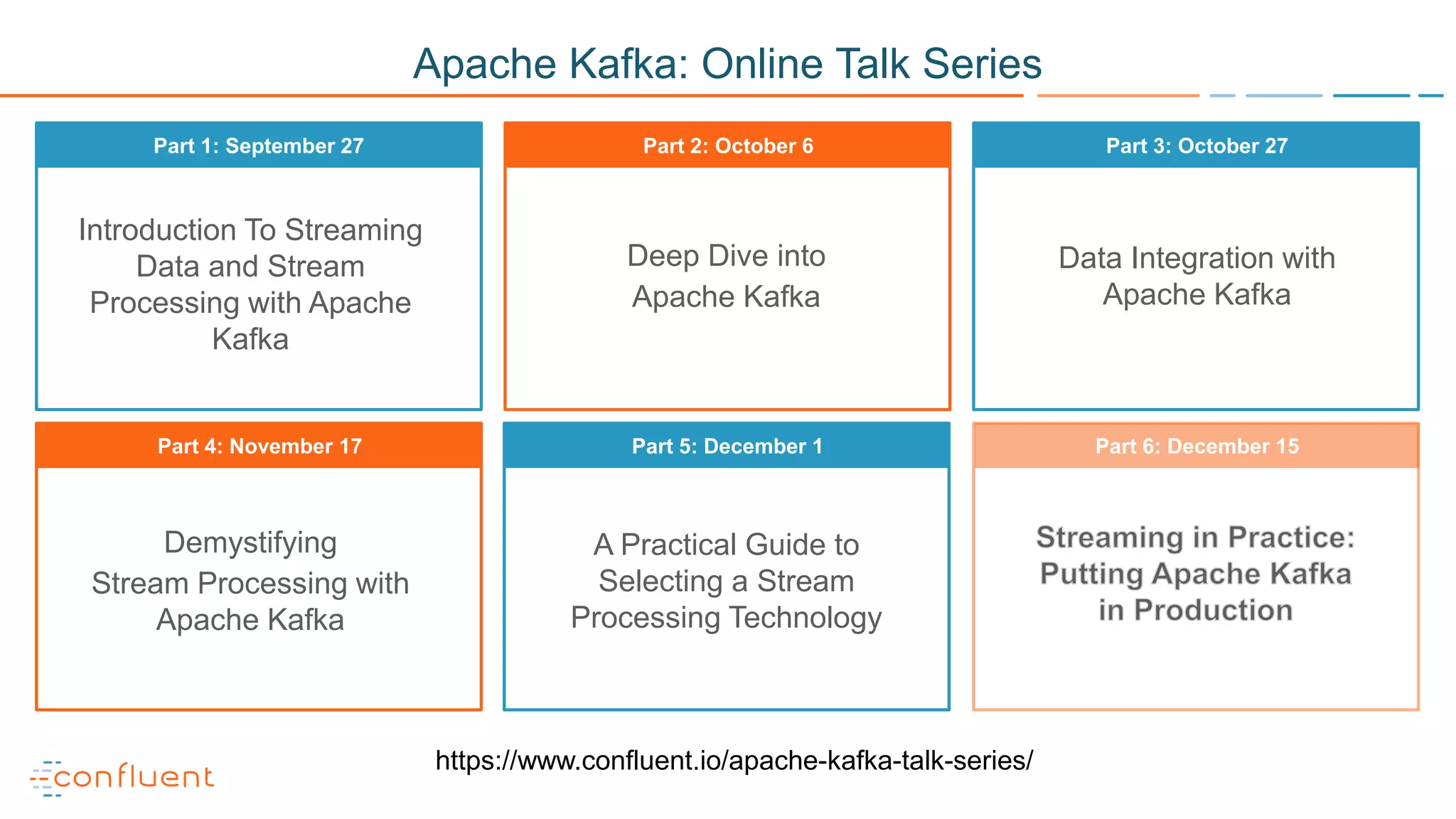 Apache Kafka: Online Talk Series

Part 1: September 27

Introduction To Streaming Data and Stream Processing with Apache Kafka

Part 2: October 6

Deep Dive into Apache Kafka

Part 3: October 27

Data Integration with Apache Kafka

Part 4: November 17

Demystifying Stream Processing with Apache Kafka

Part 5: December 1

A Practical Guide to Selecting a Stream Processing Technology

Part 6: December 15

Streaming in Practice: Putting Apache Kafka in Production

confluent

https://www.confluent.io/apache-kafka-talk-series/